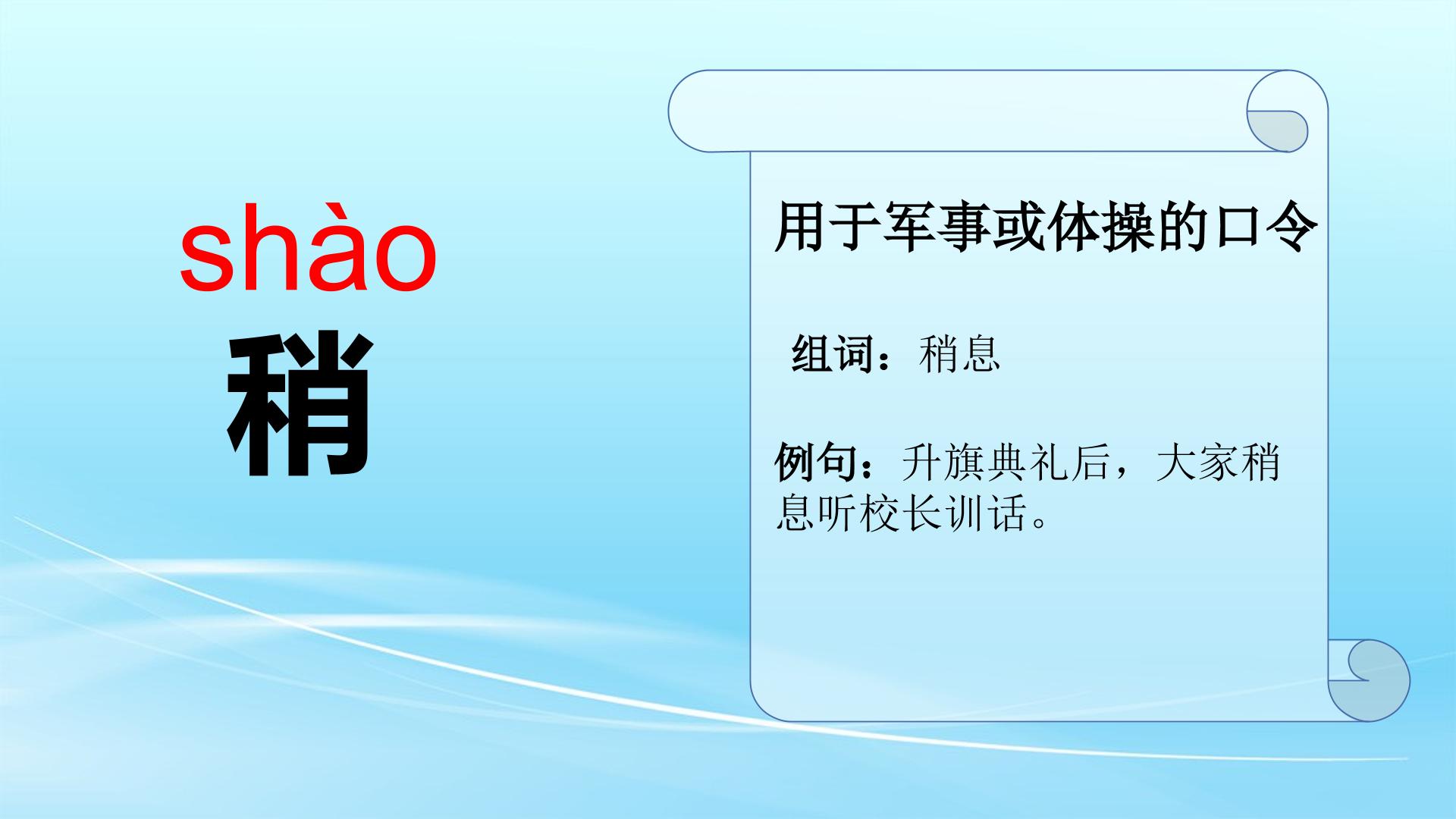 shào
稍

用于军事或体操的口令

组词：稍息

例句：升旗典礼后，大家稍息听校长训话。